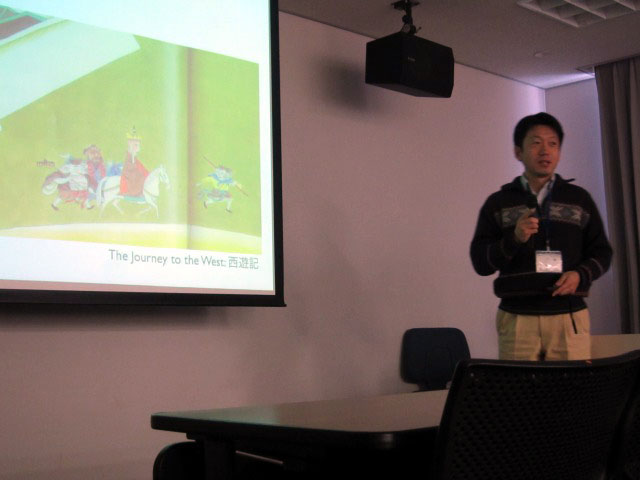 The Journey to the West: 西遊記